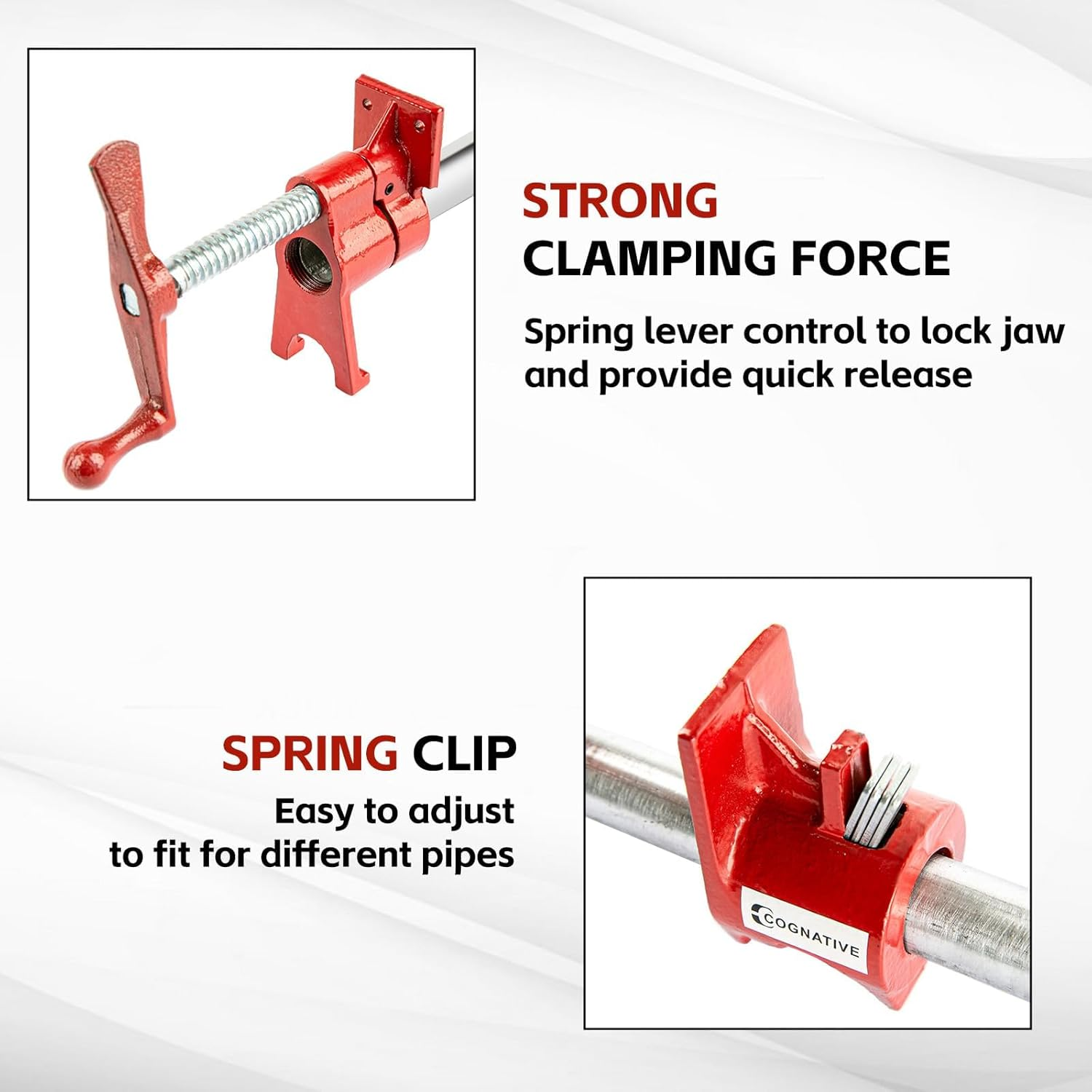 STRONG
CLAMPING FORCE

Spring lever control to lock jaw and provide quick release

SPRING CLIP

Easy to adjust
to fit for different pipes

COGNATIVE